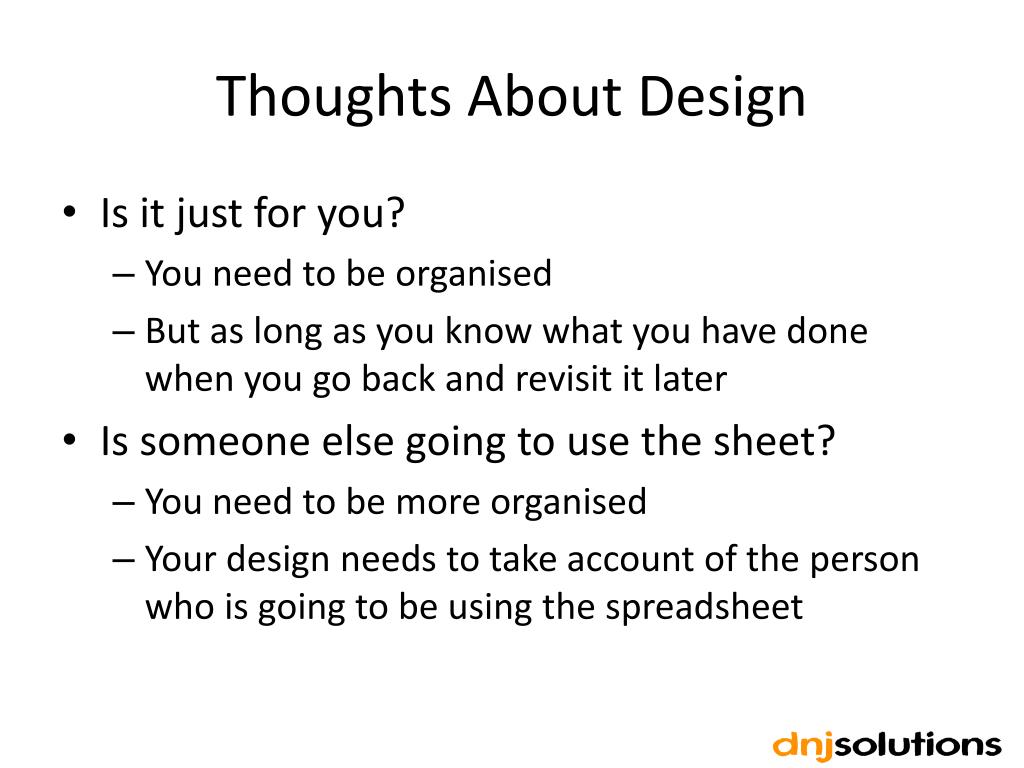 Thoughts About Design

• Is it just for you?
– You need to be organised
– But as long as you know what you have done when you go back and revisit it later

• Is someone else going to use the sheet?
– You need to be more organised
– Your design needs to take account of the person who is going to be using the spreadsheet

dnjsolutions